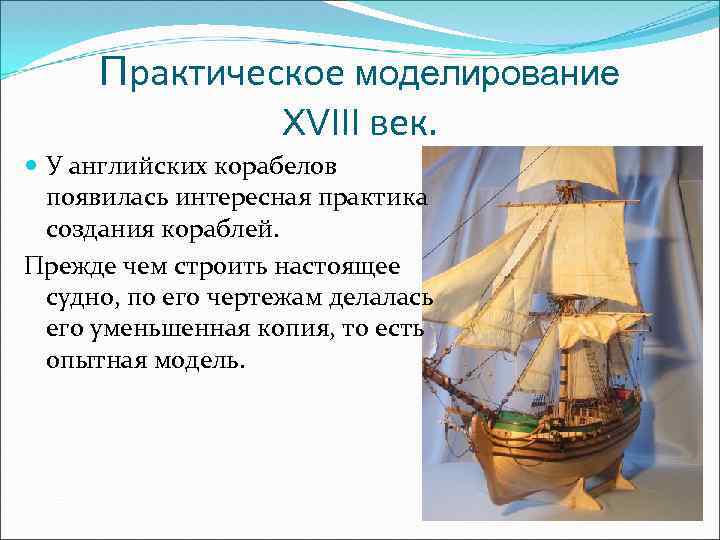 Практическое моделирование
XVIII век.

У английских корабелов появилась интересная практика создания кораблей.

Прежде чем строить настоящее судно, по его чертежам делалась его уменьшенная копия, то есть опытная модель.